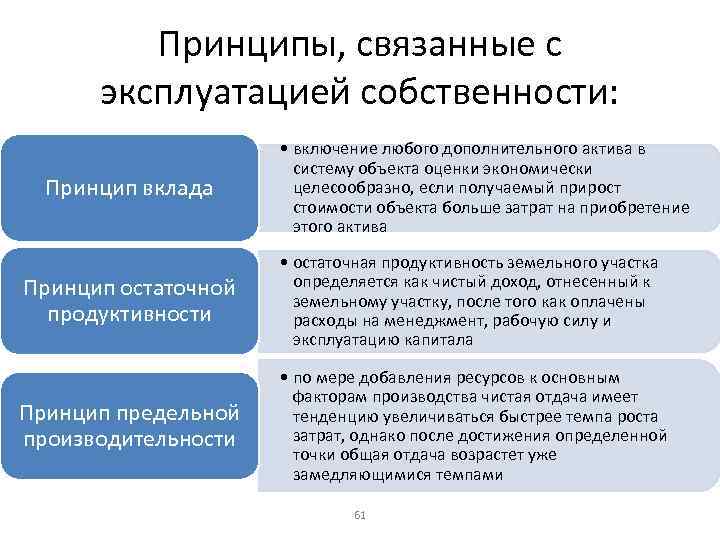 Принципы, связанные с эксплуатацией собственности:

Принцип вклада

• включение любого дополнительного актива в систему объекта оценки экономически целесообразно, если получаемый прирост стоимости объекта больше затрат на приобретение этого актива

Принцип остаточной продуктивности

• остаточная продуктивность земельного участка определяется как чистый доход, отнесенный к земельному участку, после того как оплачены расходы на менеджмент, рабочую силу и эксплуатацию капитала

Принцип предельной производительности

• по мере добавления ресурсов к основным факторам производства чистая отдача имеет тенденцию увеличиваться быстрее темпа роста затрат, однако после достижения определенной точки общая отдача возрастет уже замедляющимися темпами

61